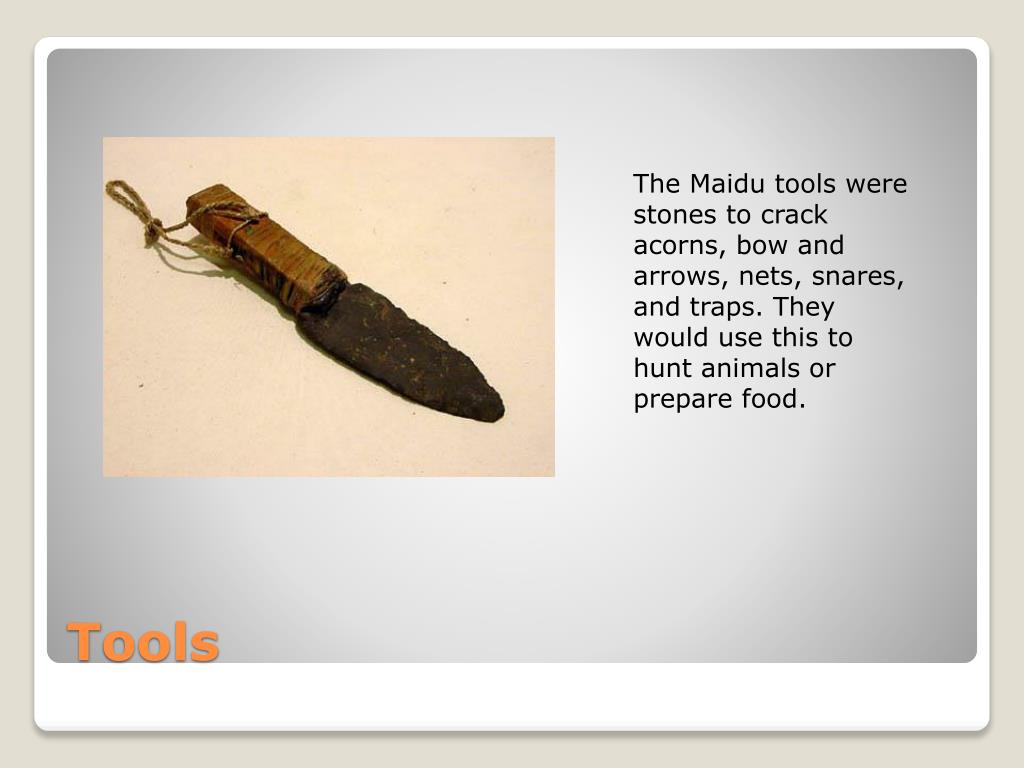 The Maidu tools were stones to crack acorns, bow and arrows, nets, snares, and traps. They would use this to hunt animals or prepare food.

Tools